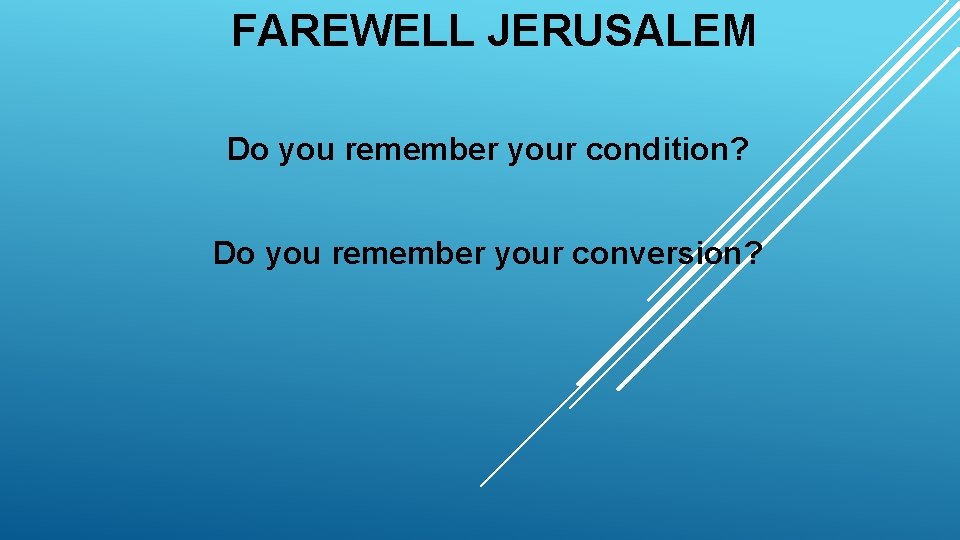 FAREWELL JERUSALEM

Do you remember your condition?

Do you remember your conversion?